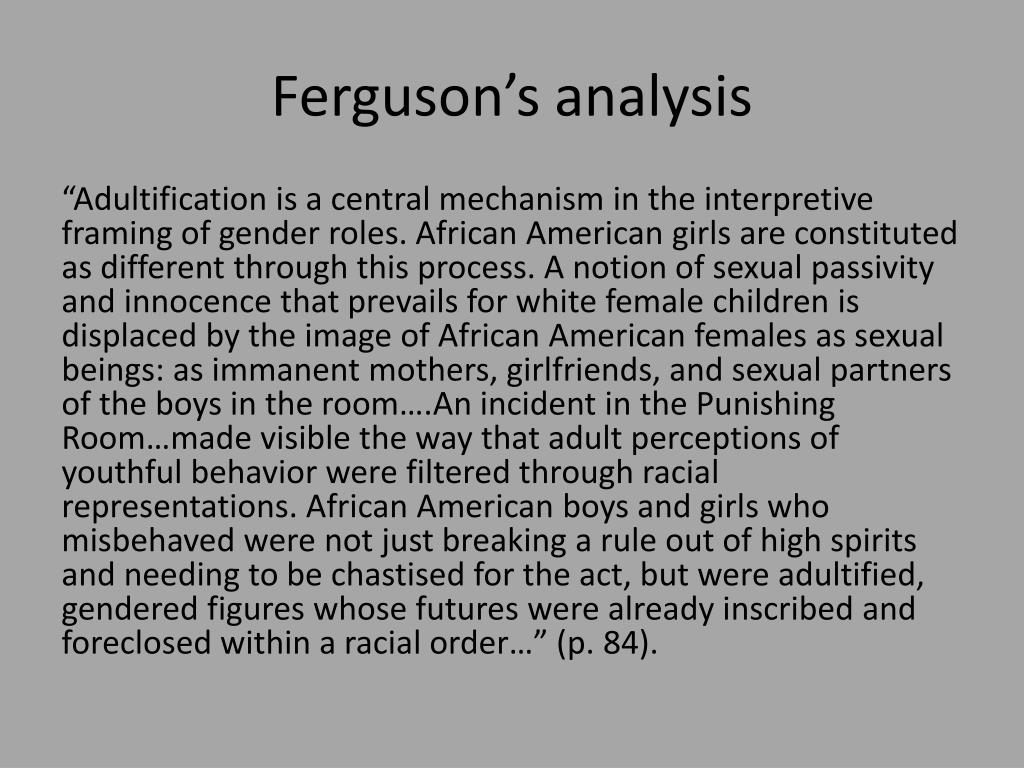 Ferguson’s analysis

“Adultification is a central mechanism in the interpretive framing of gender roles. African American girls are constituted as different through this process. A notion of sexual passivity and innocence that prevails for white female children is displaced by the image of African American females as sexual beings: as immanent mothers, girlfriends, and sexual partners of the boys in the room….An incident in the Punishing Room…made visible the way that adult perceptions of youthful behavior were filtered through racial representations. African American boys and girls who misbehaved were not just breaking a rule out of high spirits and needing to be chastised for the act, but were adultified, gendered figures whose futures were already inscribed and foreclosed within a racial order…” (p. 84).